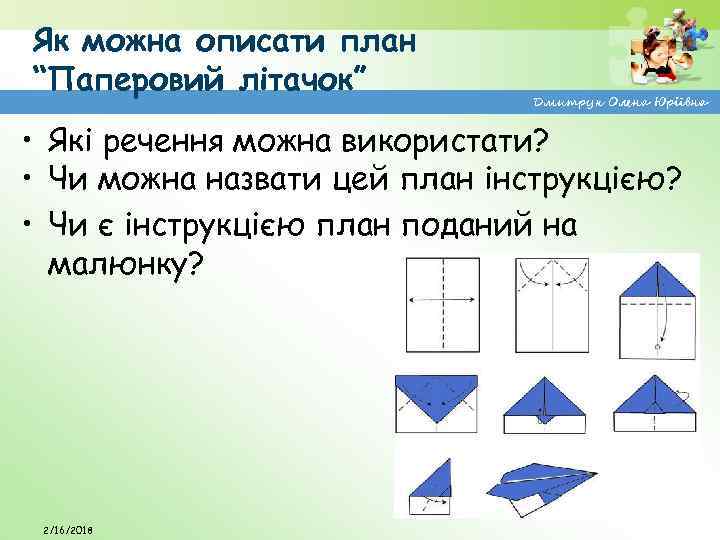 Як можна описати план "Паперовий літачок"

Дмитрук Олена Юріївна

• Які речення можна використати?
• Чи можна назвати цей план інструкцією?
• Чи є інструкцією план поданий на малюнку?

2/16/2018